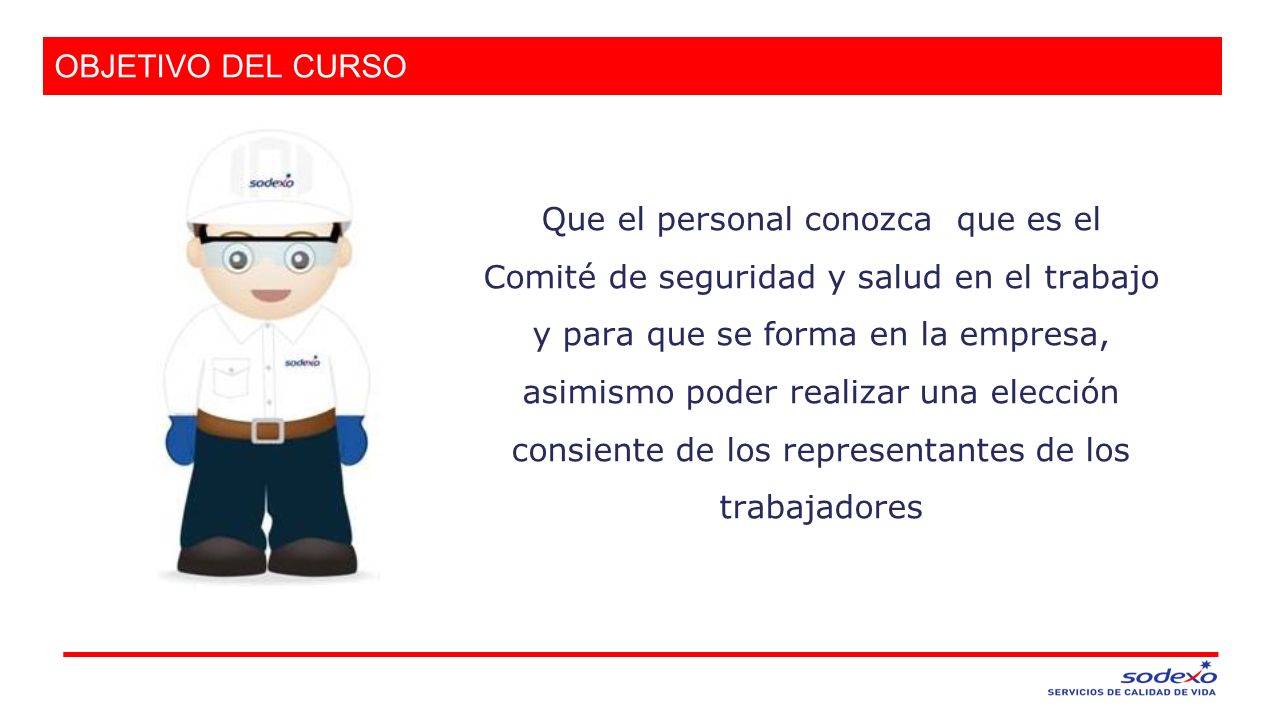 OBJETIVO DEL CURSO

sodexo

sodexo

Que el personal conozca que es el Comité de seguridad y salud en el trabajo y para que se forma en la empresa, asimismo poder realizar una elección consiente de los representantes de los trabajadores

sodexo
SERVICIOS DE CALIDAD DE VIDA